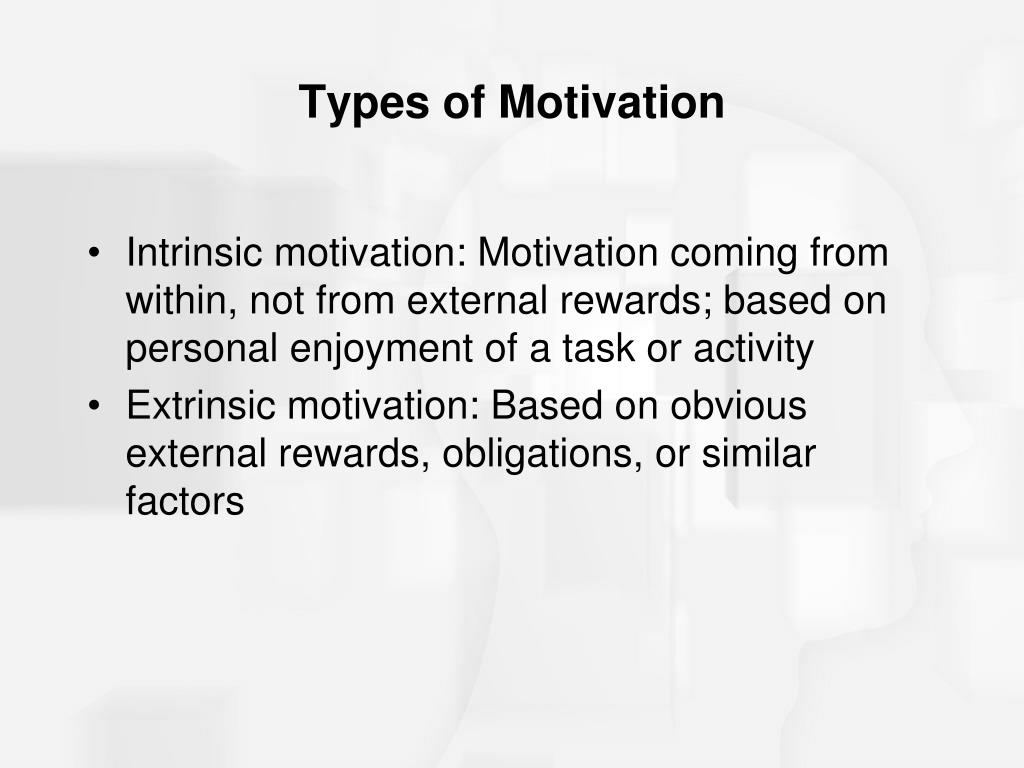 Types of Motivation

• Intrinsic motivation: Motivation coming from within, not from external rewards; based on personal enjoyment of a task or activity
• Extrinsic motivation: Based on obvious external rewards, obligations, or similar factors